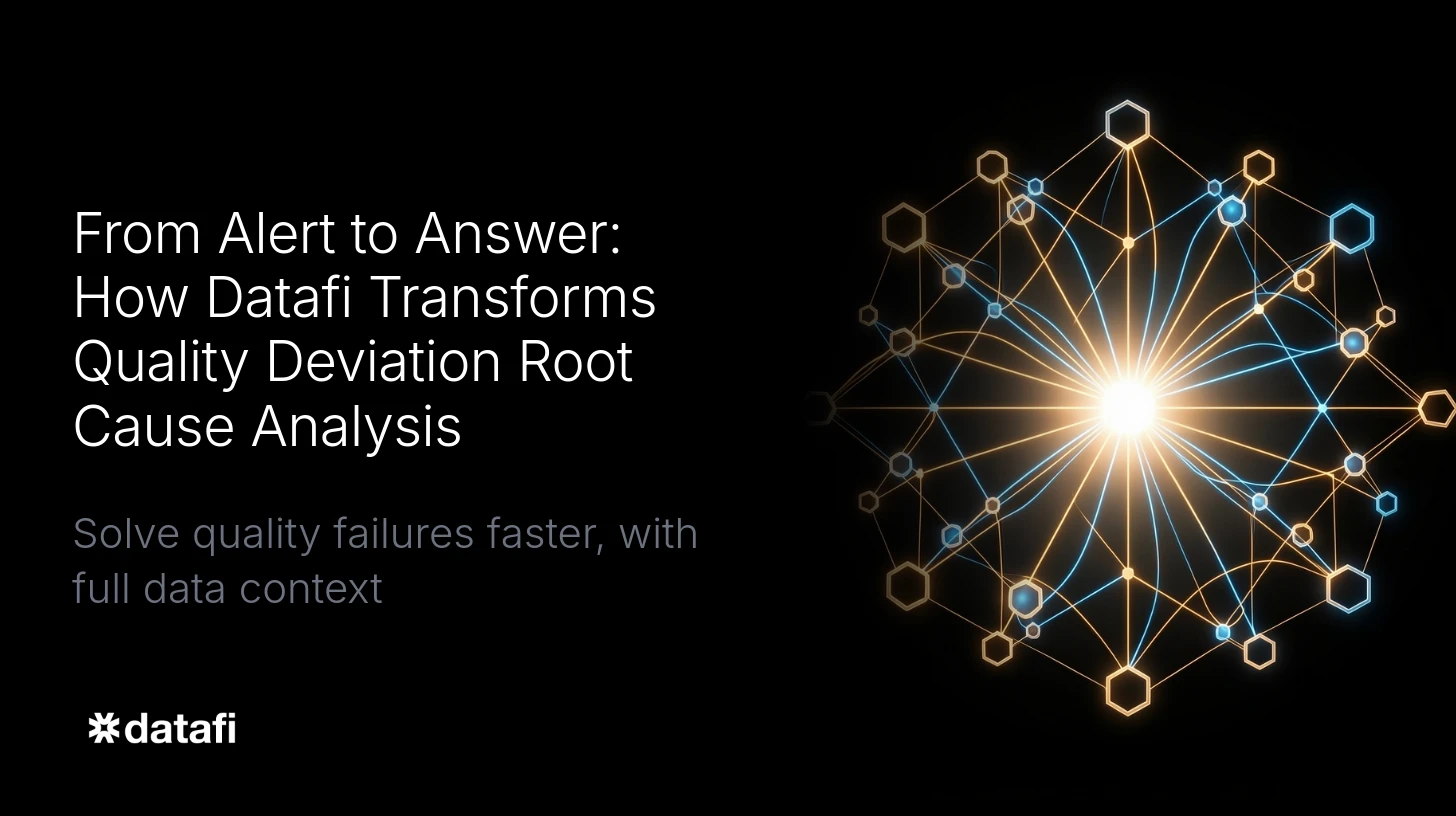 From Alert to Answer: How Datafi Transforms Quality Deviation Root Cause Analysis

Solve quality failures faster, with full data context

datafi